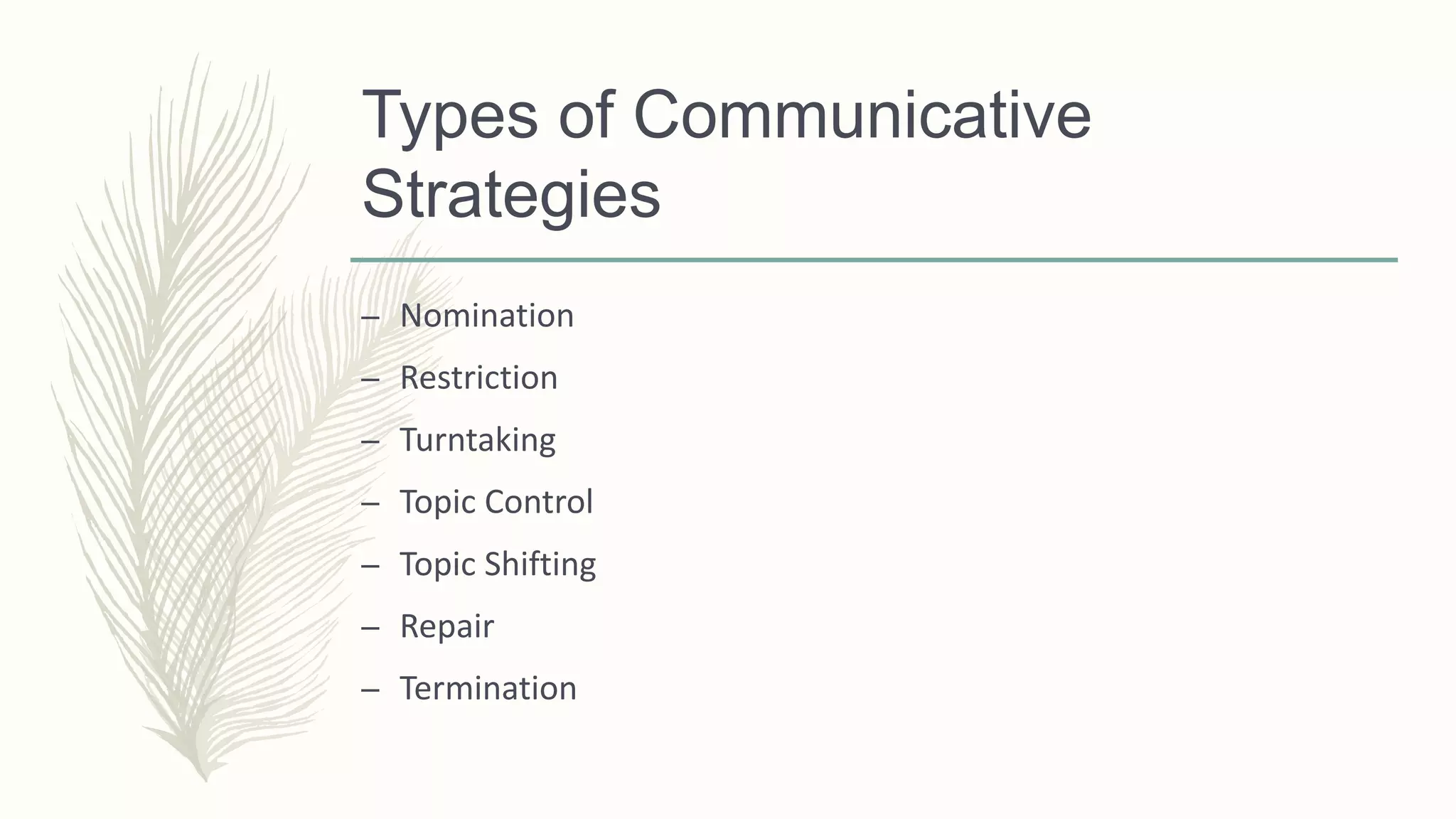 Types of Communicative Strategies

– Nomination
– Restriction
– Turntaking
– Topic Control
– Topic Shifting
– Repair
– Termination